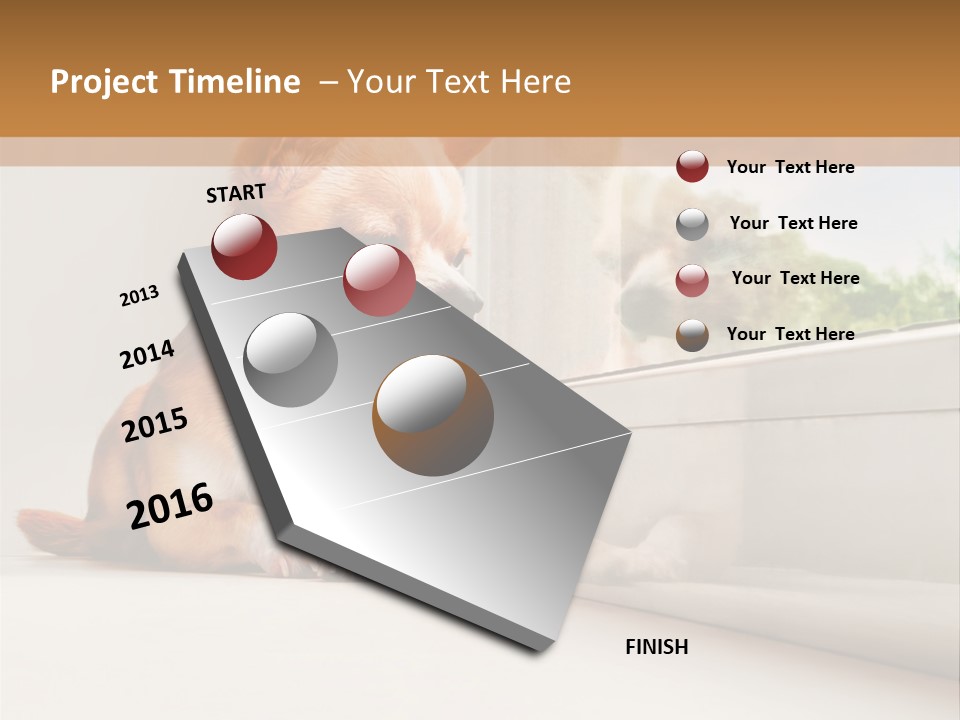 Project Timeline – Your Text Here

START

2013

2014

2015

2016

FINISH

Your Text Here

Your Text Here

Your Text Here

Your Text Here